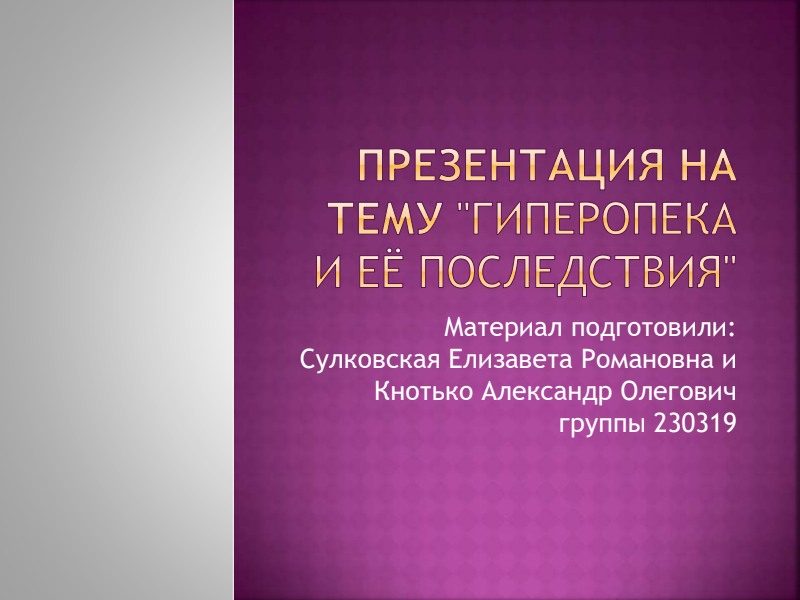 ПРЕЗЕНТАЦИЯ НА ТЕМУ "ГИПЕРОПЕКА И ЕЁ ПОСЛЕДСТВИЯ"

Материал подготовили: Сулковская Елизавета Романовна и Кнотько Александр Олегович группы 230319